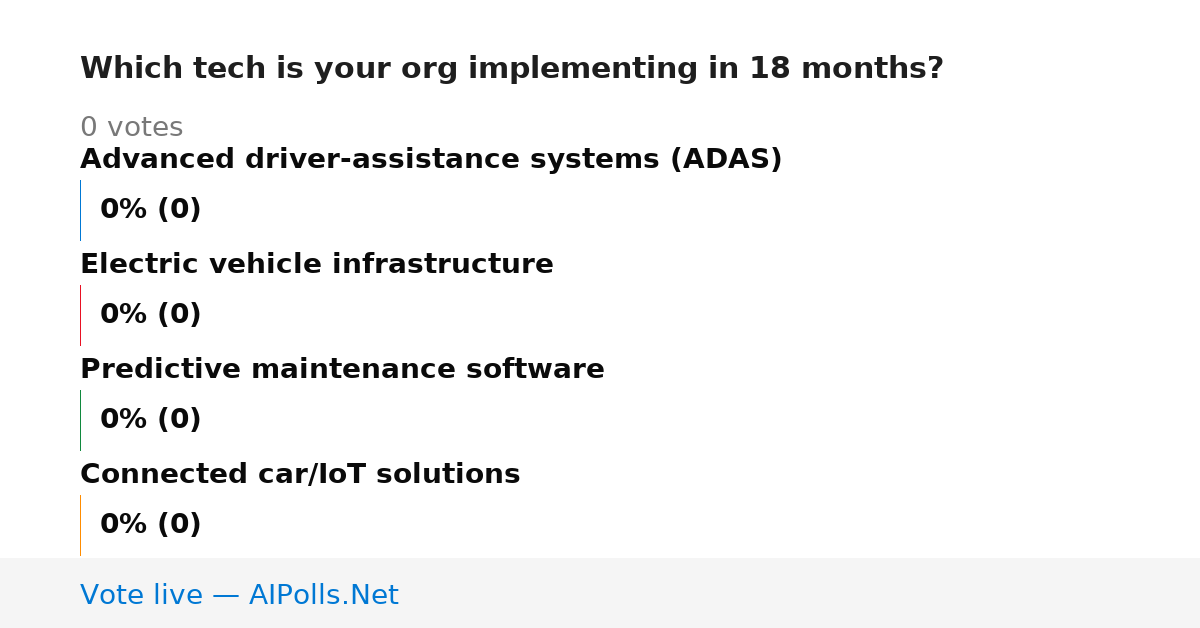 Which tech is your org implementing in 18 months?

0 votes

Advanced driver-assistance systems (ADAS)

0% (0)

Electric vehicle infrastructure

0% (0)

Predictive maintenance software

0% (0)

Connected car/IoT solutions

0% (0)

Vote live — AIPolls.Net